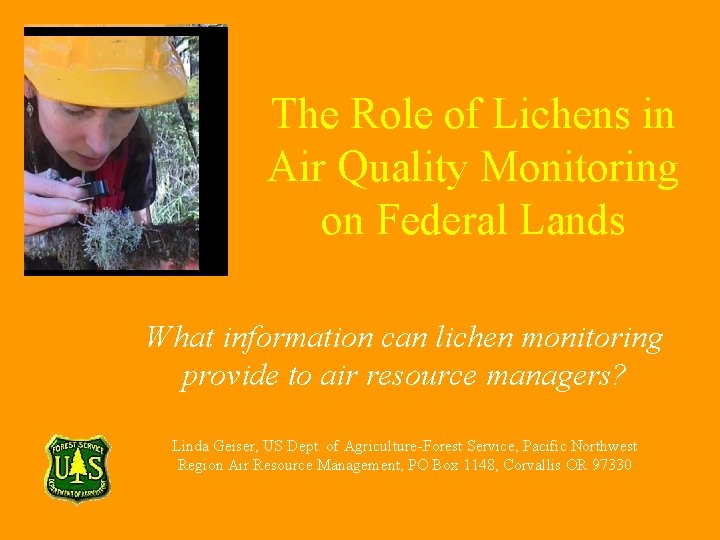 The Role of Lichens in Air Quality Monitoring on Federal Lands

What information can lichen monitoring provide to air resource managers?

FOREST SERVICE
U S
DEPARTMENT OF AGRICULTURE

Linda Geiser, US Dept. of Agriculture-Forest Service, Pacific Northwest Region Air Resource Management, PO Box 1148, Corvallis OR 97330